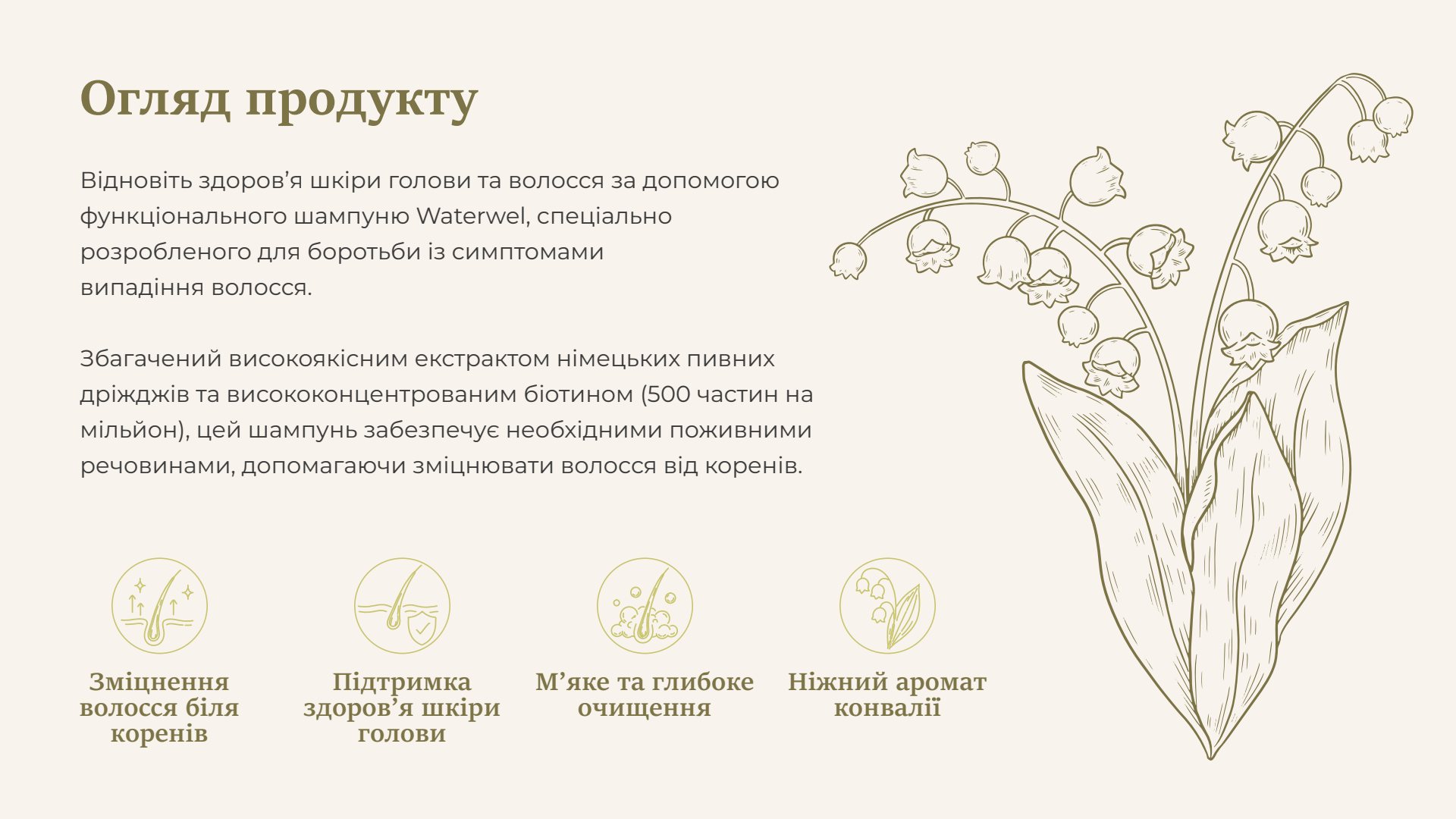 Огляд продукту

Відновіть здоров’я шкіри голови та волосся за допомогою функціонального шампуню Waterwel, спеціально розробленого для боротьби із симптомами випадіння волосся.

Збагачений високоякісним екстрактом німецьких пивних дріжджів та висококонцентрованим біотином (500 частин на мільйон), цей шампунь забезпечує необхідними поживними речовинами, допомагаючи зміцнювати волосся від коренів.

Зміцнення волосся біля коренів

Підтримка здоров’я шкіри голови

М’яке та глибоке очищення

Ніжний аромат конвалії